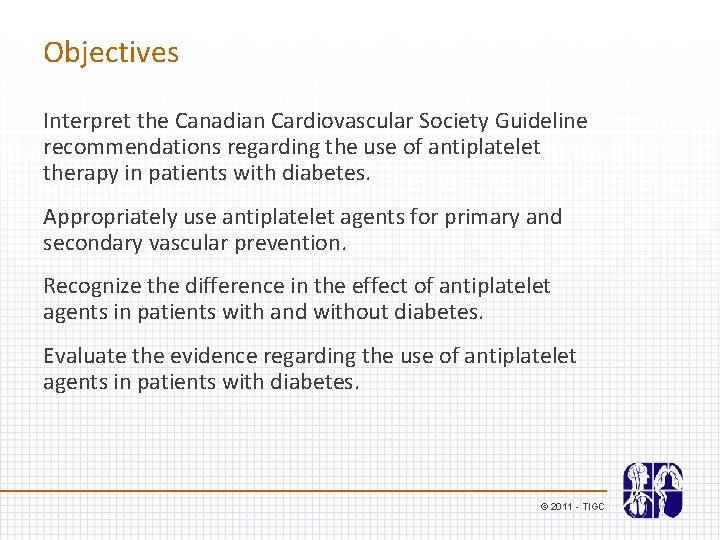 Objectives

Interpret the Canadian Cardiovascular Society Guideline recommendations regarding the use of antiplatelet therapy in patients with diabetes.

Appropriately use antiplatelet agents for primary and secondary vascular prevention.

Recognize the difference in the effect of antiplatelet agents in patients with and without diabetes.

Evaluate the evidence regarding the use of antiplatelet agents in patients with diabetes.

© 2011 - TIGC